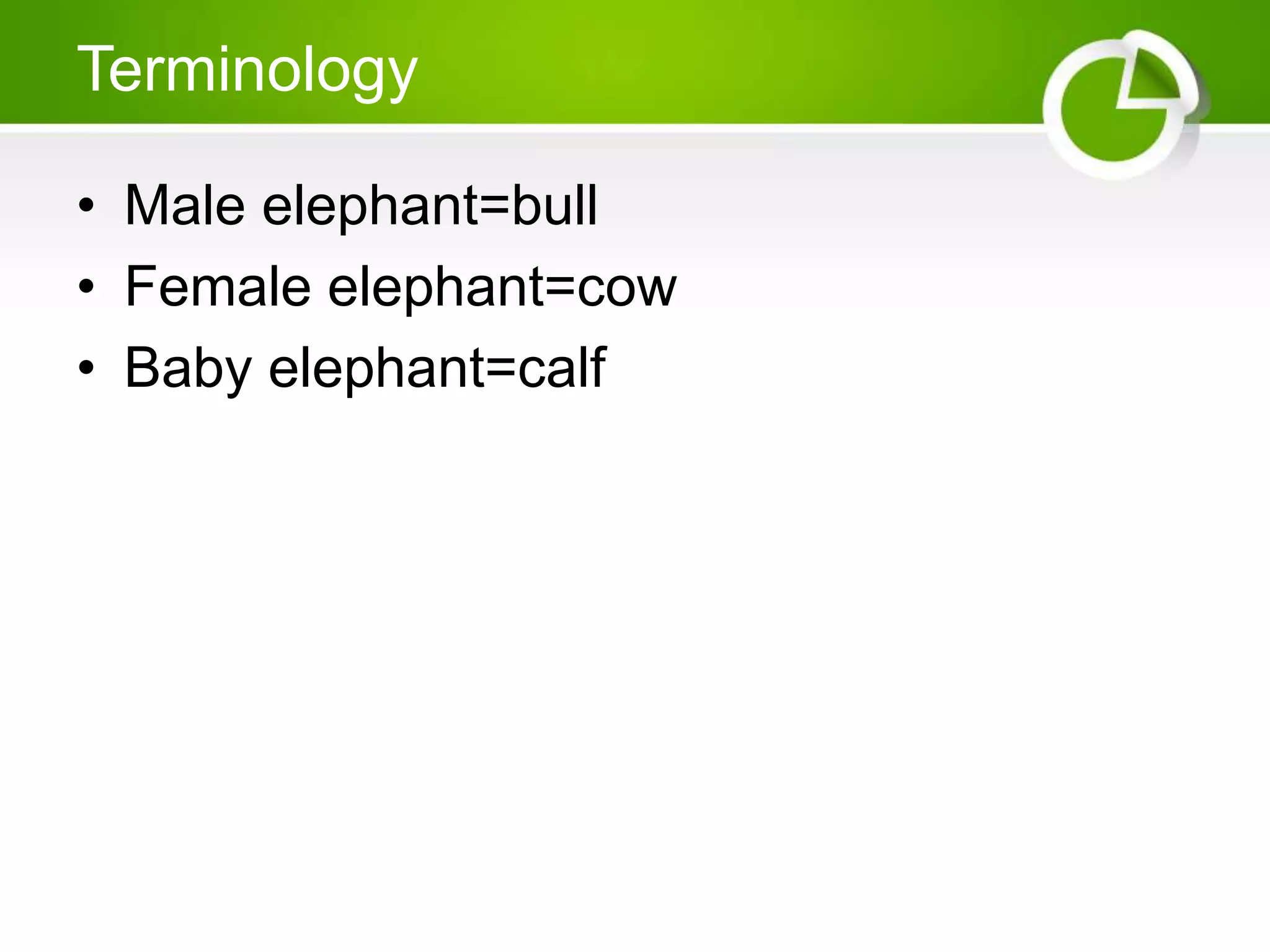 Terminology

• Male elephant=bull
• Female elephant=cow
• Baby elephant=calf